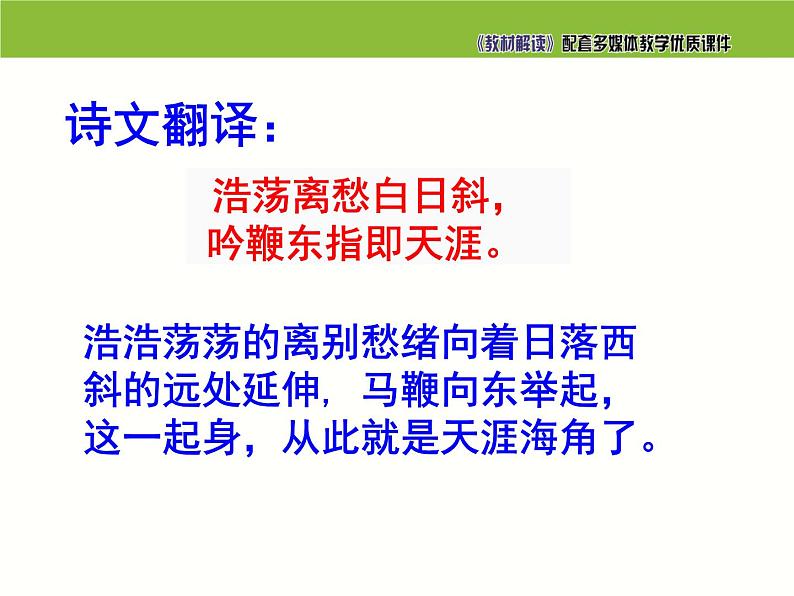 《教材解读》配套多媒体教学优质课件

诗文翻译：

浩荡离愁白日斜，
吟鞭东指即天涯。

浩浩荡荡的离别愁绪向着日落西斜的远处延伸，马鞭向东举起，这一起身，从此就是天涯海角了。